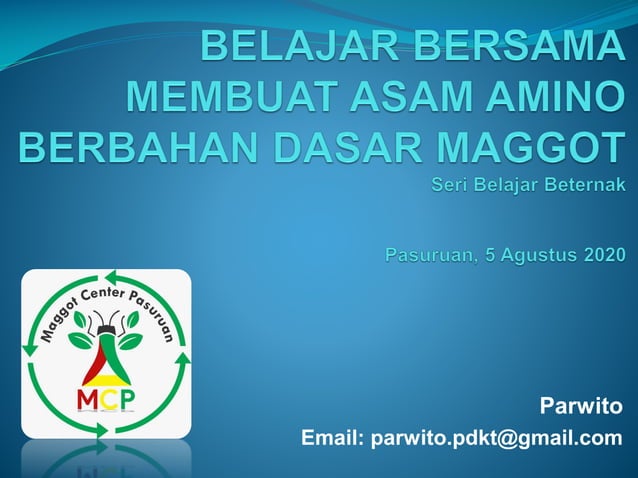 BELAJAR BERSAMA MEMBUAT ASAM AMINO BERBAHAN DASAR MAGGOT

Seri Belajar Beternak

Pasuruan, 5 Agustus 2020

Maggot Center Pasuruan

MCP

Parwito

Email: parwito.pdkt@gmail.com